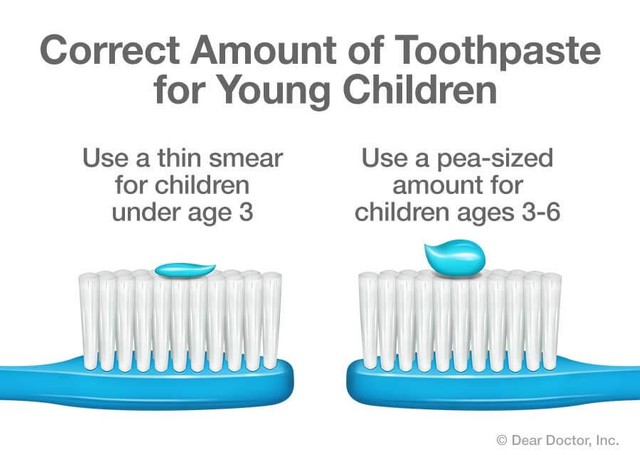 Correct Amount of Toothpaste for Young Children

Use a thin smear for children under age 3

Use a pea-sized amount for children ages 3-6

© Dear Doctor, Inc.